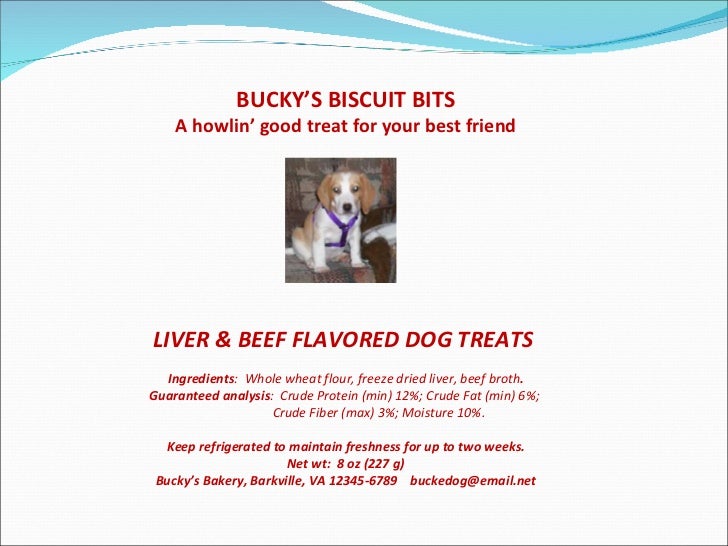 BUCKY'S BISCUIT BITS
A howlin' good treat for your best friend

LIVER & BEEF FLAVORED DOG TREATS

Ingredients: Whole wheat flour, freeze dried liver, beef broth.
Guaranteed analysis: Crude Protein (min) 12%; Crude Fat (min) 6%; Crude Fiber (max) 3%; Moisture 10%.

Keep refrigerated to maintain freshness for up to two weeks.
Net wt: 8 oz (227 g)
Bucky's Bakery, Barkville, VA 12345-6789 buckedog@email.net